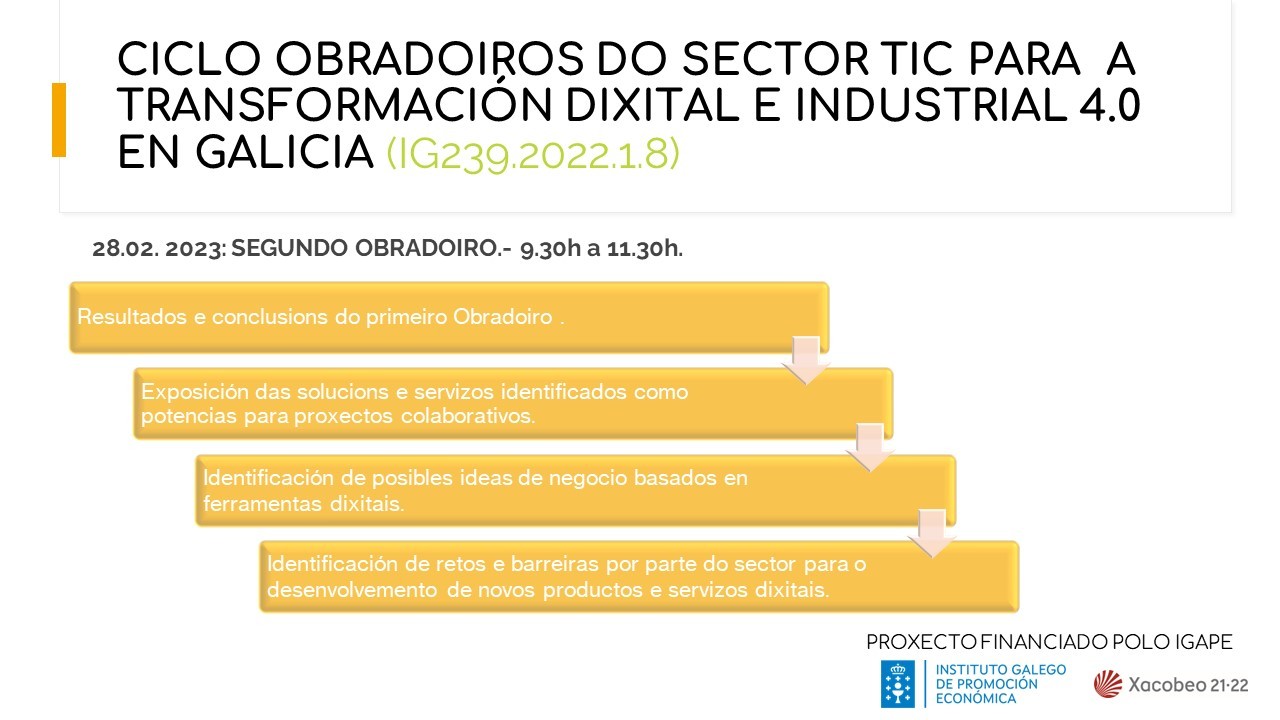 CICLO OBRADOIROS DO SECTOR TIC PARA A TRANSFORMACIÓN DIXITAL E INDUSTRIAL 4.0 EN GALICIA (IG239.2022.1.8)

28.02. 2023: SEGUNDO OBRADOIRO.- 9.30h a 11.30h.

Resultados e conclusions do primeiro Obradoiro .

Exposición das solucions e servizos identificados como potencias para proxectos colaborativos.

Identificación de posibles ideas de negocio basados en ferramentas dixitais.

Identificación de retos e barreiras por parte do sector para o desenvolvemento de novos productos e servizos dixitais.

PROXECTO FINANCIADO POLO IGAPE

INSTITUTO GALEGO DE PROMOCIÓN ECONÓMICA

Xacobeo 21·22